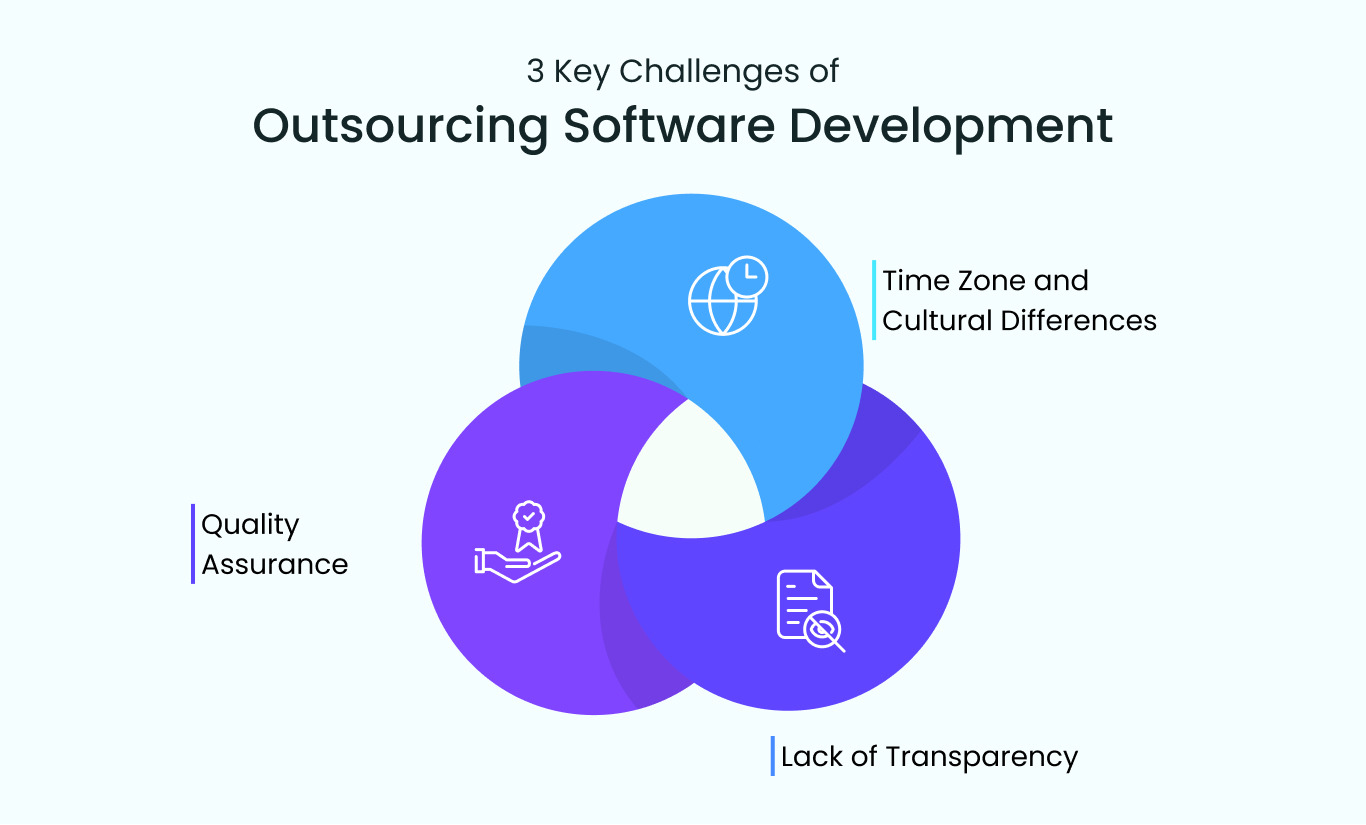 3 Key Challenges of
Outsourcing Software Development

Time Zone and Cultural Differences

Quality Assurance

Lack of Transparency